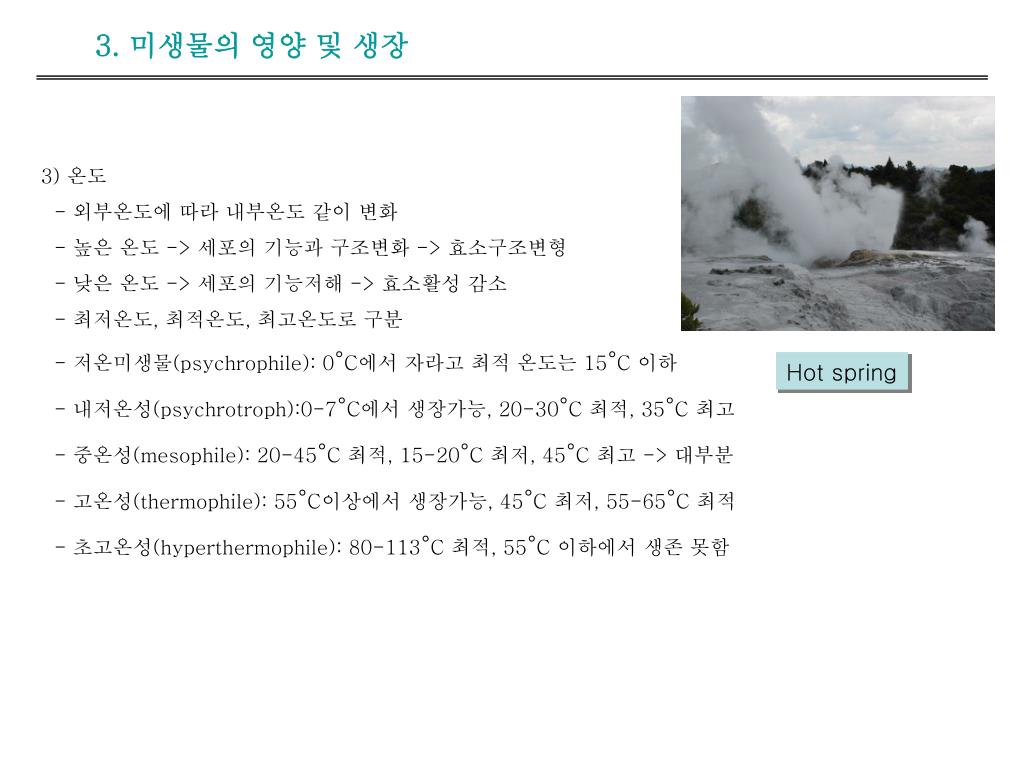 3. 미생물의 영양 및 생장

3) 온도
- 외부온도에 따라 내부온도 같이 변화
- 높은 온도 -> 세포의 기능과 구조변화 -> 효소구조변형
- 낮은 온도 -> 세포의 기능저해 -> 효소활성 감소
- 최저온도, 최적온도, 최고온도로 구분
- 저온미생물(psychrophile): 0°C에서 자라고 최적 온도는 15°C 이하
- 내저온성(psychrotroph):0-7°C에서 생장가능, 20-30°C 최적, 35°C 최고
- 중온성(mesophile): 20-45°C 최적, 15-20°C 최저, 45°C 최고 -> 대부분
- 고온성(thermophile): 55°C이상에서 생장가능, 45°C 최저, 55-65°C 최적
- 초고온성(hyperthermophile): 80-113°C 최적, 55°C 이하에서 생존 못함

Hot spring